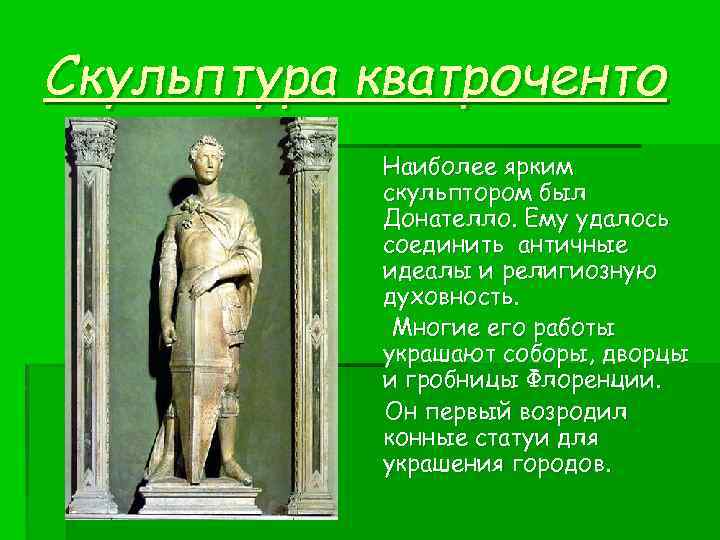 Скульптура кватроченто

Наиболее ярким скульптором был Донателло. Ему удалось соединить античные идеалы и религиозную духовность.

Многие его работы украшают соборы, дворцы и гробницы Флоренции.

Он первый возродил конные статуи для украшения городов.